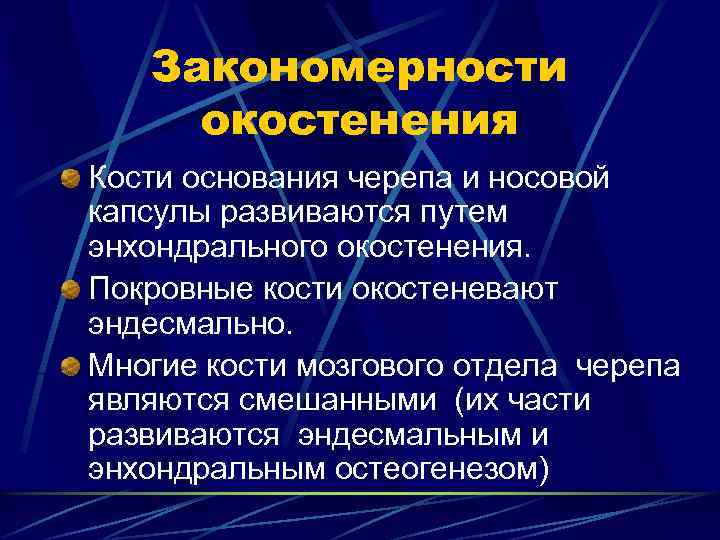 Закономерности окостенения

Кости основания черепа и носовой капсулы развиваются путем энхондрального окостенения.

Покровные кости окостеневают эндесмально.

Многие кости мозгового отдела черепа являются смешанными (их части развиваются эндесмальным и энхондральным остеогенезом)